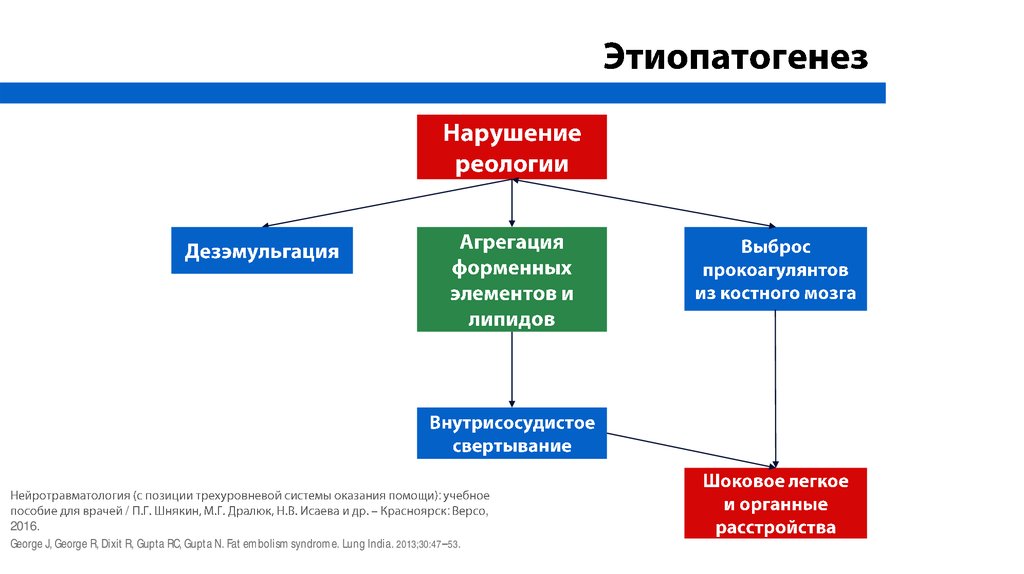 Этиопатогенез

Нарушение реологии

Дезэмульгация

Агрегация форменных элементов и липидов

Выброс прокоагулянтов из костного мозга

Внутрисосудистое свертывание

Шоковое легкое и органные расстройства

Нейротравматология (с позиции трехуровневой системы оказания помощи): учебное пособие для врачей / П.Г. Шнякин, М.Г. Дралюк, Н.В. Исаева и др. – Красноярск: Версо, 2016.
George J, George R, Dixit R, Gupta RC, Gupta N. Fat embolism syndrome. Lung India. 2013;30:47–53.